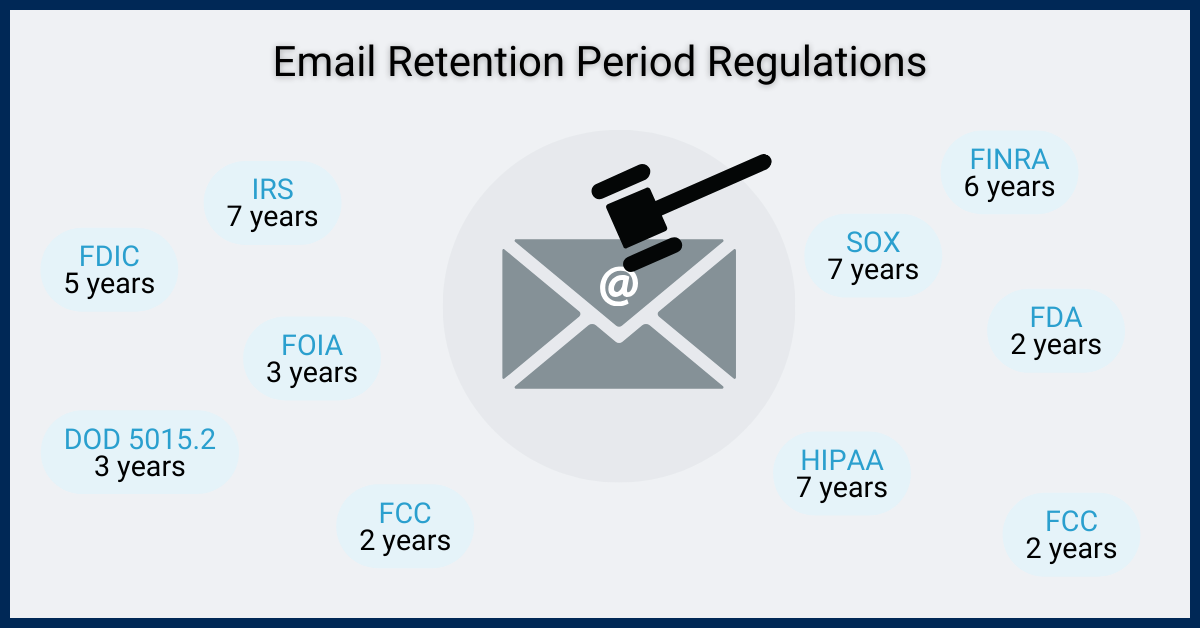 Email Retention Period Regulations

IRS
7 years

FDIC
5 years

FOIA
3 years

DOD 5015.2
3 years

FCC
2 years

@

FINRA
6 years

SOX
7 years

FDA
2 years

HIPAA
7 years

FCC
2 years